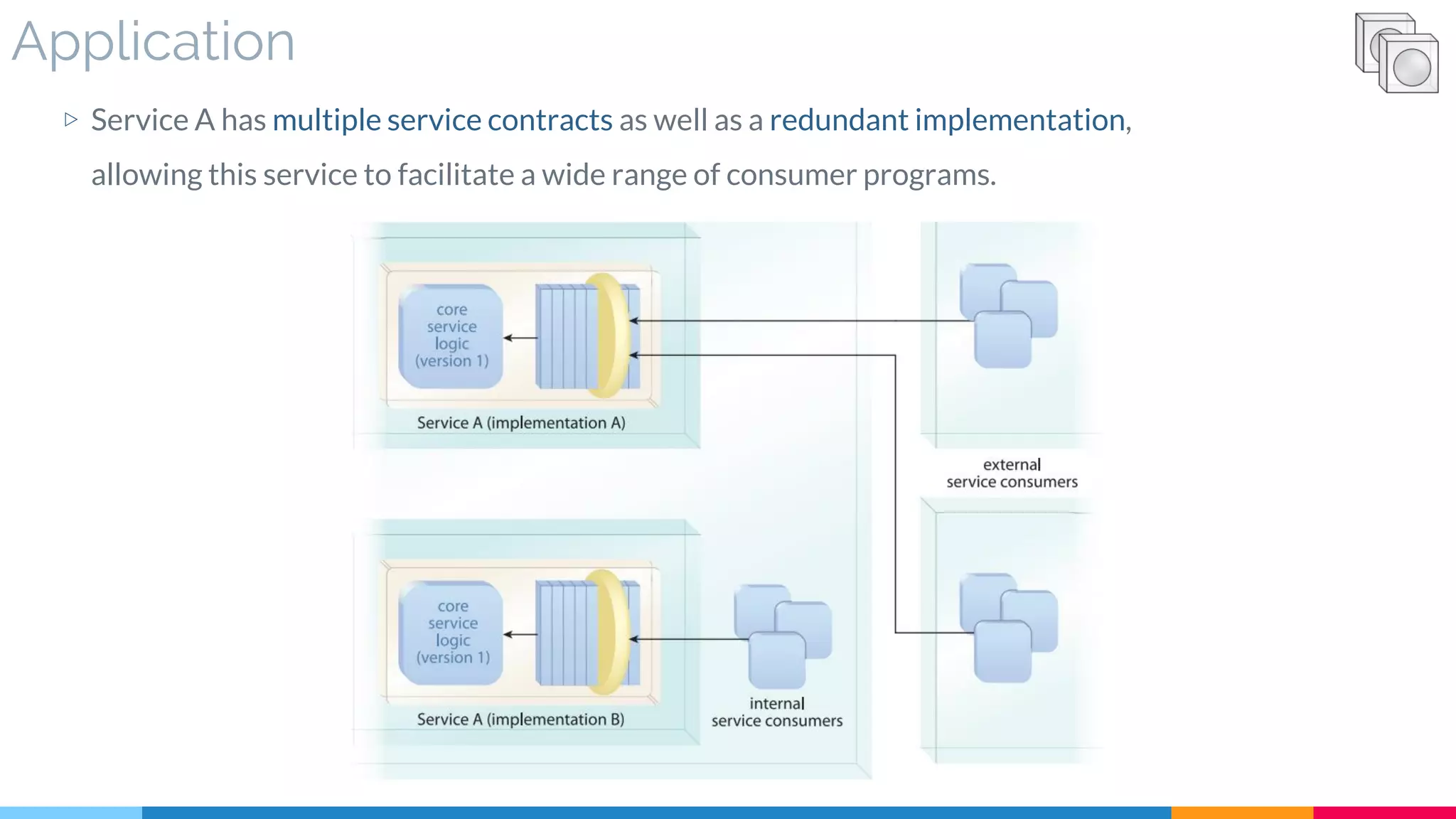 Application

▷ Service A has multiple service contracts as well as a redundant implementation, allowing this service to facilitate a wide range of consumer programs.

core service logic (version 1)

Service A (implementation A)

external service consumers

core service logic (version 1)

Service A (implementation B)

internal service consumers